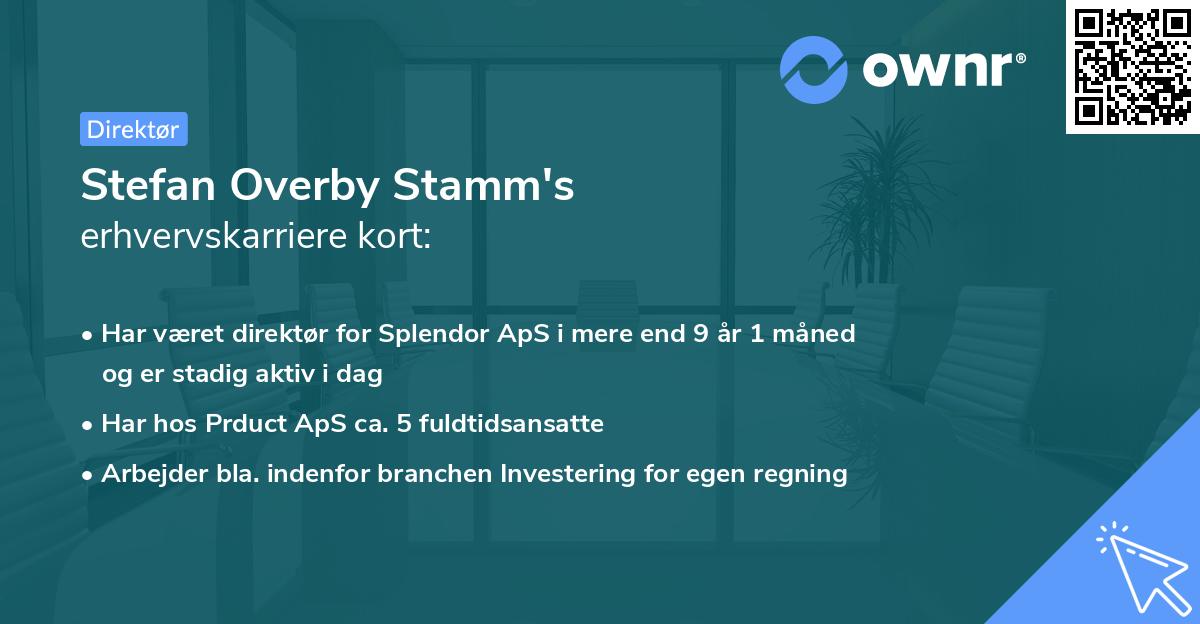 ownr®

Direktør

Stefan Overby Stamm's
erhvervskarriere kort:

• Har været direktør for Splendor ApS i mere end 9 år 1 måned og er stadig aktiv i dag
• Har hos Prduct ApS ca. 5 fuldtidsansatte
• Arbejder bla. indenfor branchen Investering for egen regning